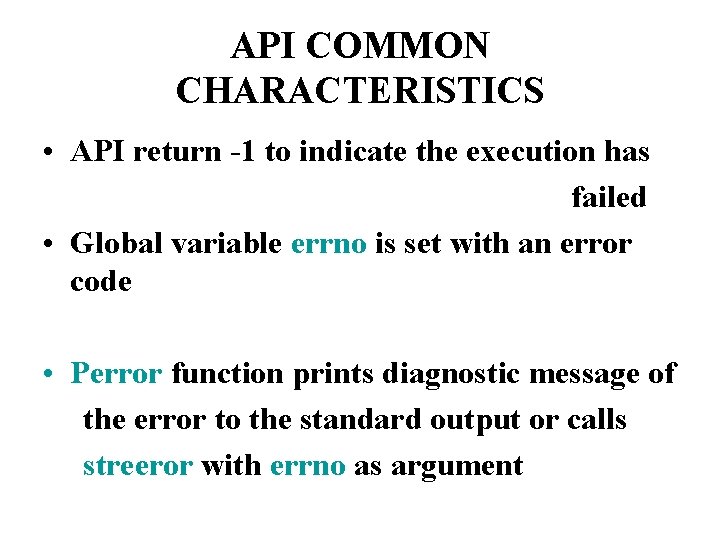 API COMMON CHARACTERISTICS

• API return -1 to indicate the execution has failed

• Global variable errno is set with an error code

• Perror function prints diagnostic message of the error to the standard output or calls streeror with errno as argument